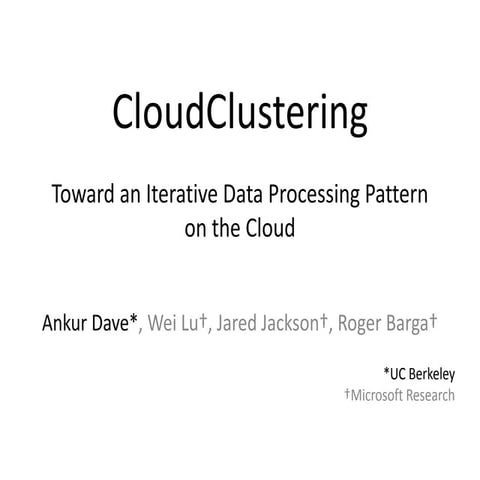 CloudClustering

Toward an Iterative Data Processing Pattern on the Cloud

Ankur Dave*, Wei Lu†, Jared Jackson†, Roger Barga†

*UC Berkeley
†Microsoft Research